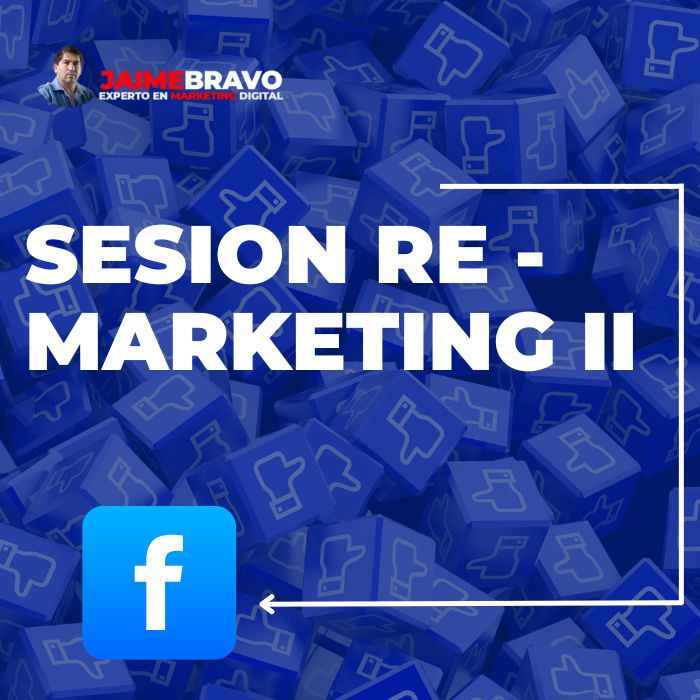 JAIMEBRAVO
EXPERTO EN MARKETING DIGITAL

SESION RE - MARKETING II

f